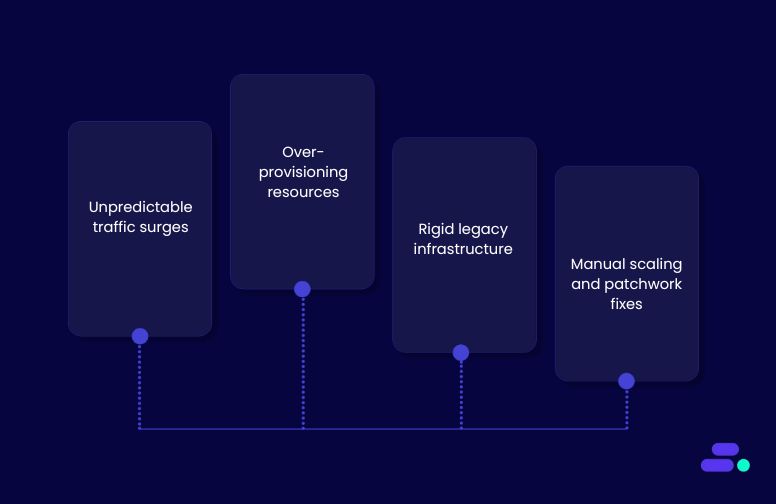 Unpredictable traffic surges

Over-provisioning resources

Rigid legacy infrastructure

Manual scaling and patchwork fixes